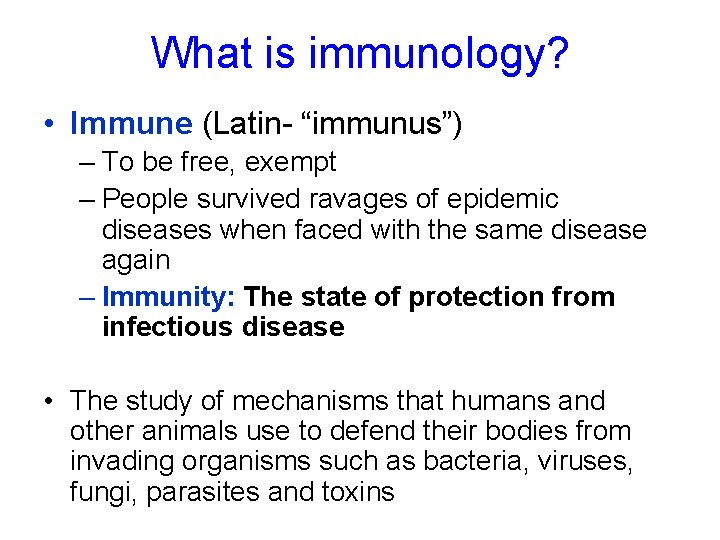 What is immunology?

• Immune (Latin- “immunus”)
– To be free, exempt
– People survived ravages of epidemic diseases when faced with the same disease again
– Immunity: The state of protection from infectious disease

• The study of mechanisms that humans and other animals use to defend their bodies from invading organisms such as bacteria, viruses, fungi, parasites and toxins